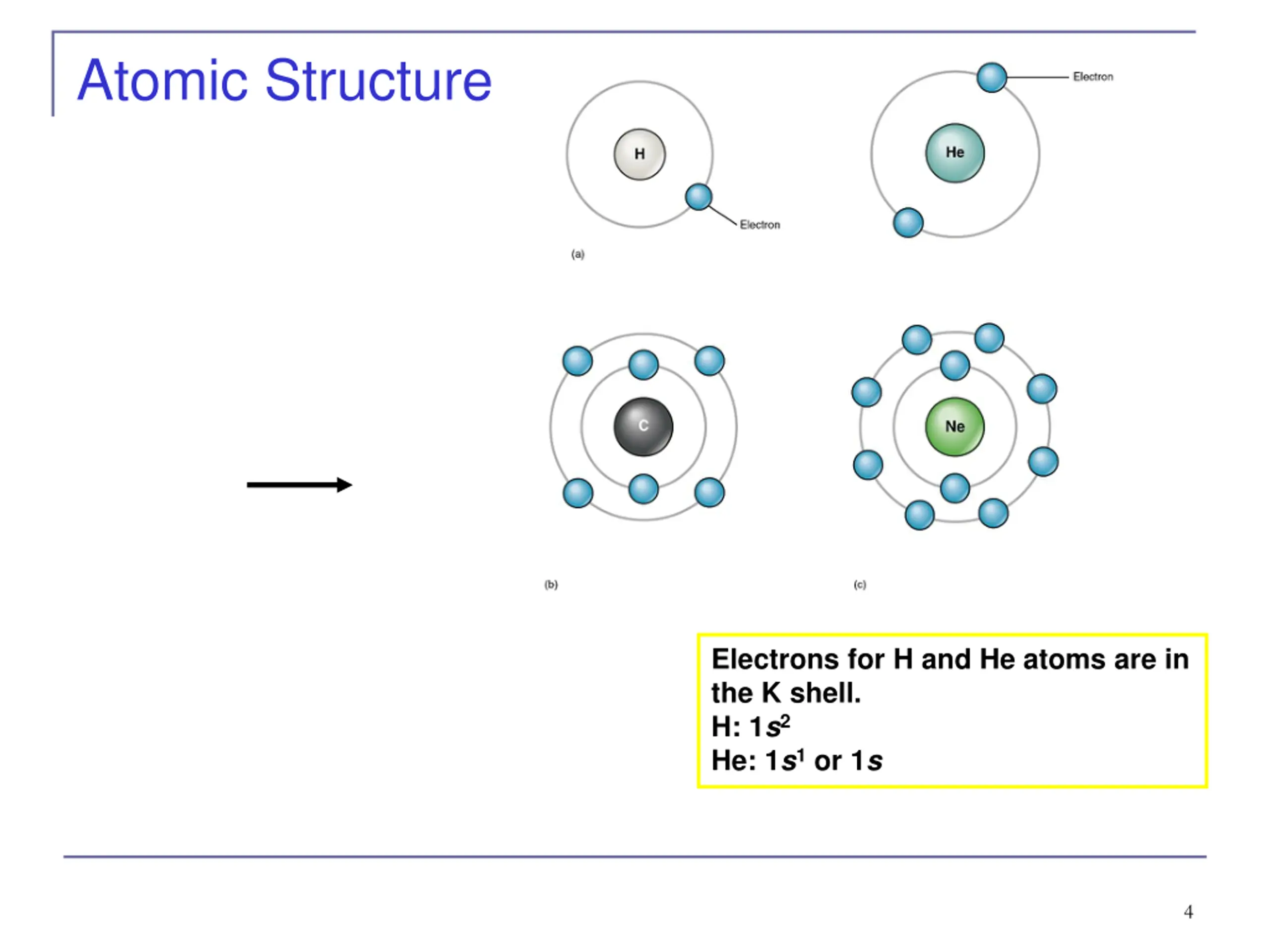 Atomic Structure

H

Electron

(a)

He

Electron

C

(b)

Ne

(c)

Electrons for H and He atoms are in the K shell.
H: $1s^2$
He: $1s^1$ or $1s$

4